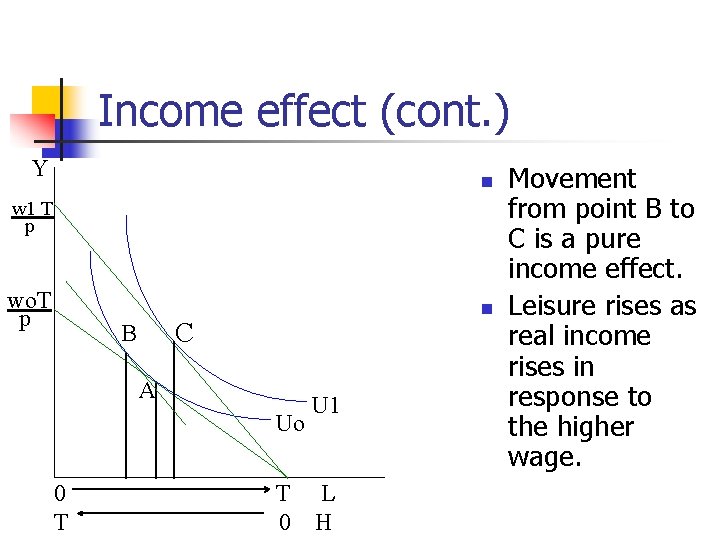 Income effect (cont.)

Y

$\frac{w1\ T}{p}$

$\frac{woT}{p}$

B

C

A

U1

Uo

0

T

L

T

0

H

- Movement from point B to C is a pure income effect.
- Leisure rises as real income rises in response to the higher wage.